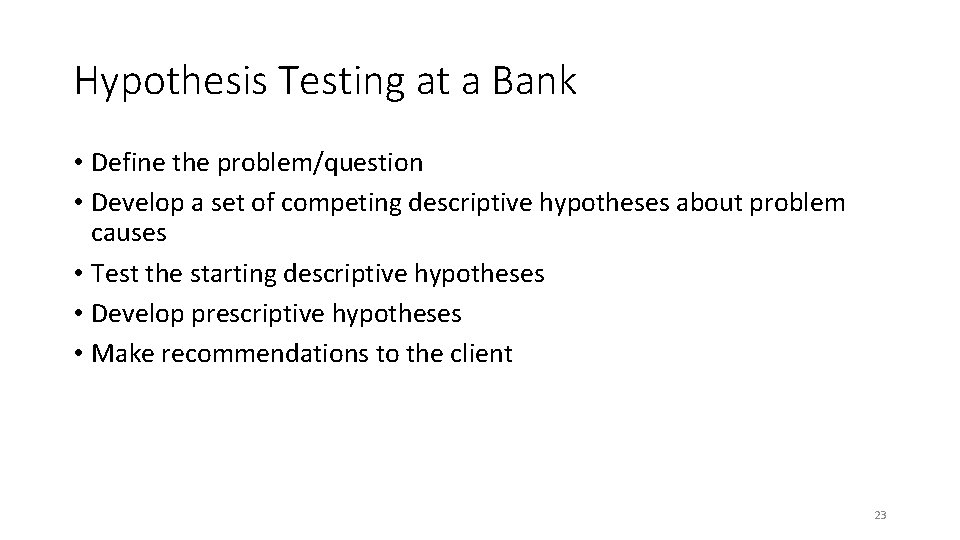 Hypothesis Testing at a Bank

• Define the problem/question
• Develop a set of competing descriptive hypotheses about problem causes
• Test the starting descriptive hypotheses
• Develop prescriptive hypotheses
• Make recommendations to the client

23